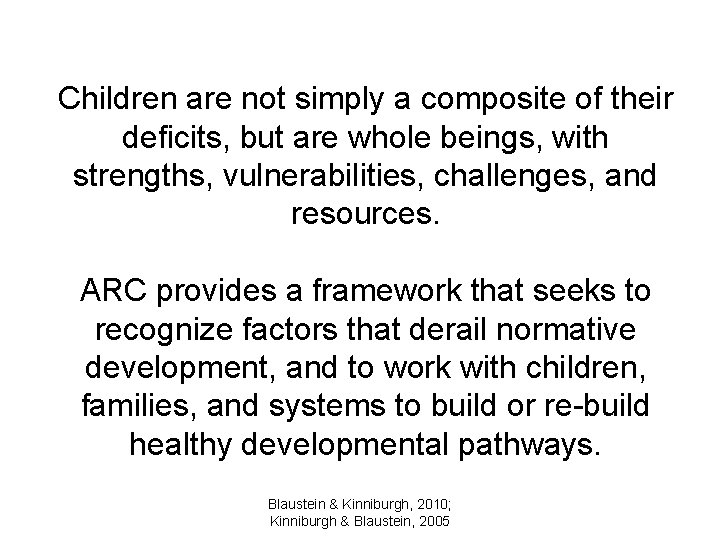 Children are not simply a composite of their deficits, but are whole beings, with strengths, vulnerabilities, challenges, and resources.

ARC provides a framework that seeks to recognize factors that derail normative development, and to work with children, families, and systems to build or re-build healthy developmental pathways.

Blaustein & Kinniburgh, 2010;
Kinniburgh & Blaustein, 2005